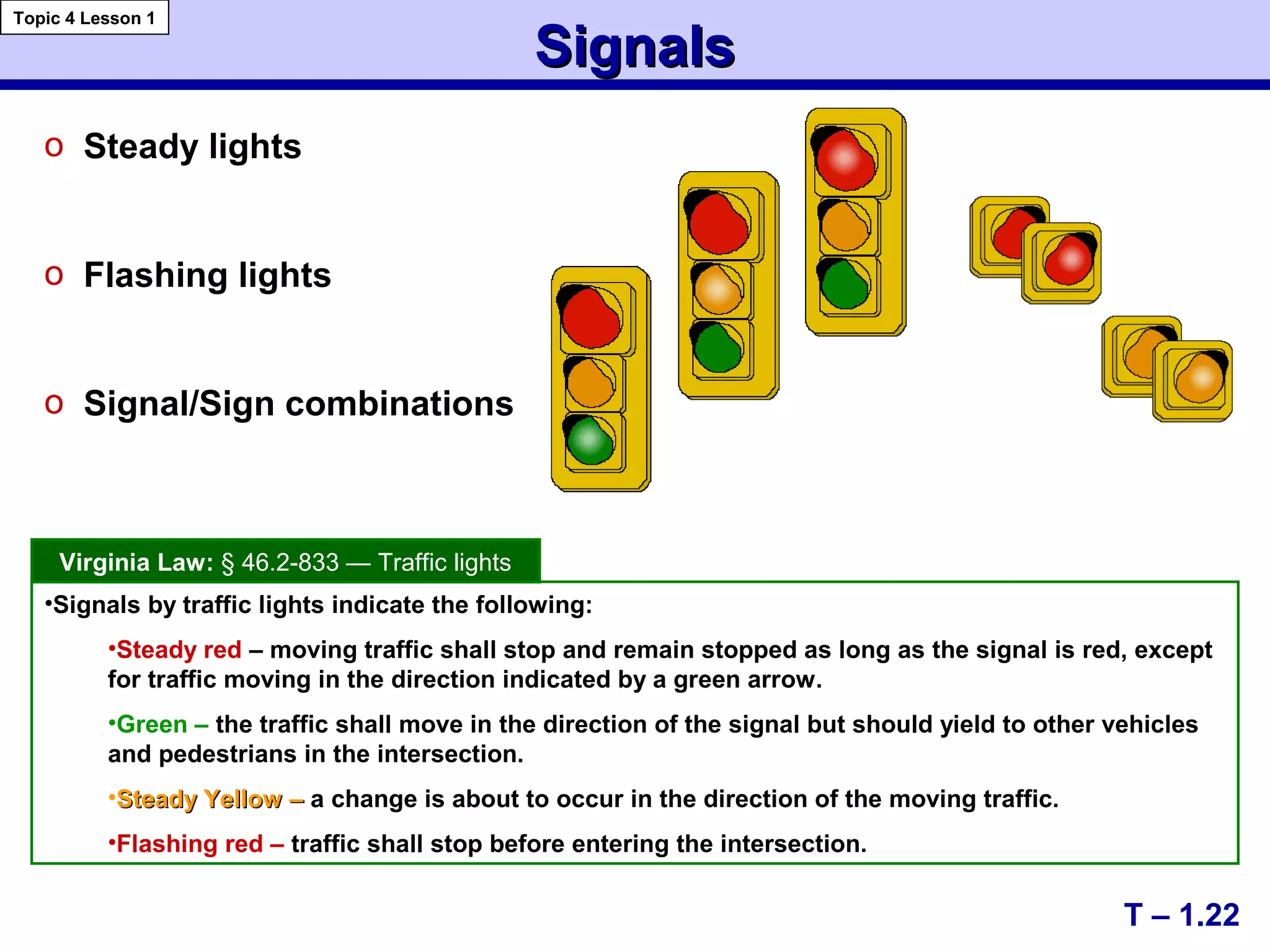 Topic 4 Lesson 1

Signals

o Steady lights

o Flashing lights

o Signal/Sign combinations

Virginia Law: § 46.2-833 — Traffic lights

•Signals by traffic lights indicate the following:

•Steady red – moving traffic shall stop and remain stopped as long as the signal is red, except for traffic moving in the direction indicated by a green arrow.

•Green – the traffic shall move in the direction of the signal but should yield to other vehicles and pedestrians in the intersection.

•Steady Yellow – a change is about to occur in the direction of the moving traffic.

•Flashing red – traffic shall stop before entering the intersection.

T – 1.22